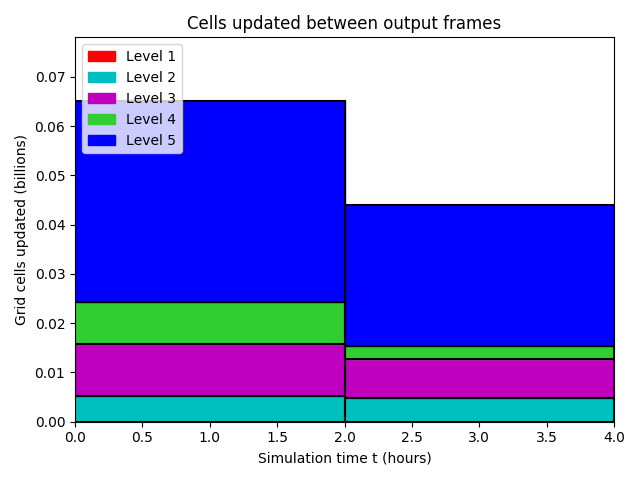 Cells updated between output frames

Level 1
Level 2
Level 3
Level 4
Level 5

Grid cells updated (billions)

0.07
0.06
0.05
0.04
0.03
0.02
0.01
0.00

0.0 0.5 1.0 1.5 2.0 2.5 3.0 3.5 4.0

Simulation time t (hours)